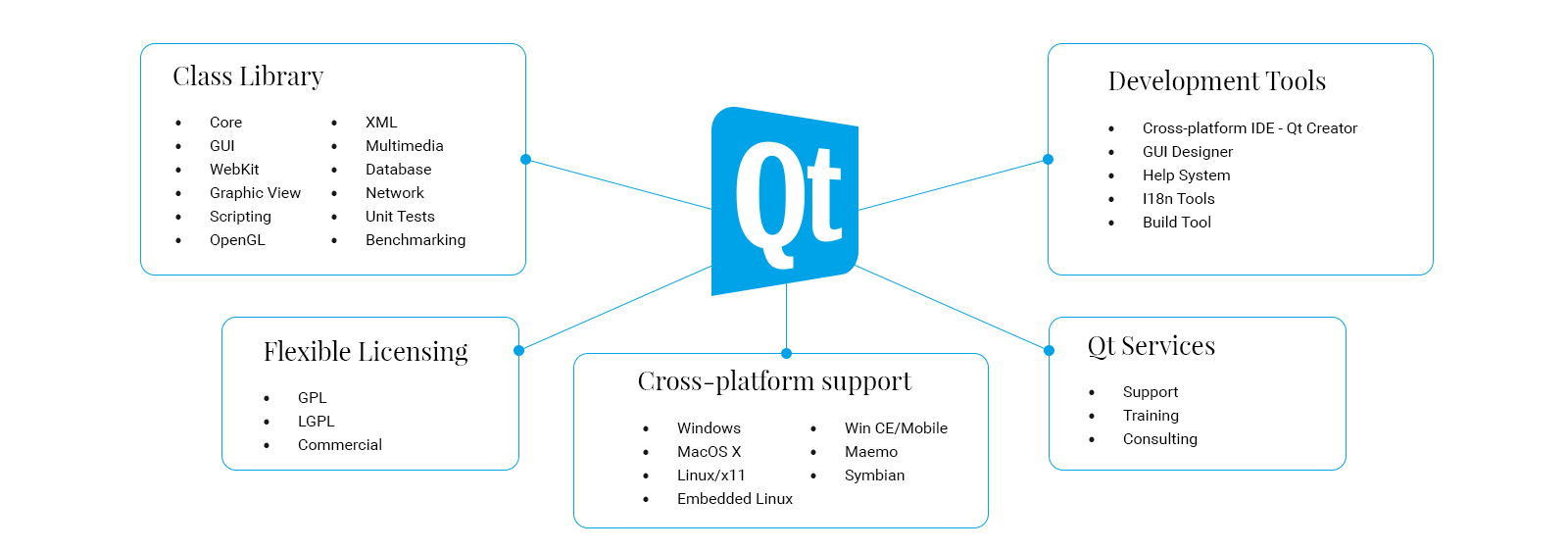 Class Library

- Core
- GUI
- WebKit
- Graphic View
- Scripting
- OpenGL

- XML
- Multimedia
- Database
- Network
- Unit Tests
- Benchmarking

Qt

Development Tools

- Cross-platform IDE - Qt Creator
- GUI Designer
- Help System
- I18n Tools
- Build Tool

Flexible Licensing

- GPL
- LGPL
- Commercial

Cross-platform support

- Windows
- MacOS X
- Linux/x11
- Embedded Linux

- Win CE/Mobile
- Maemo
- Symbian

Qt Services

- Support
- Training
- Consulting